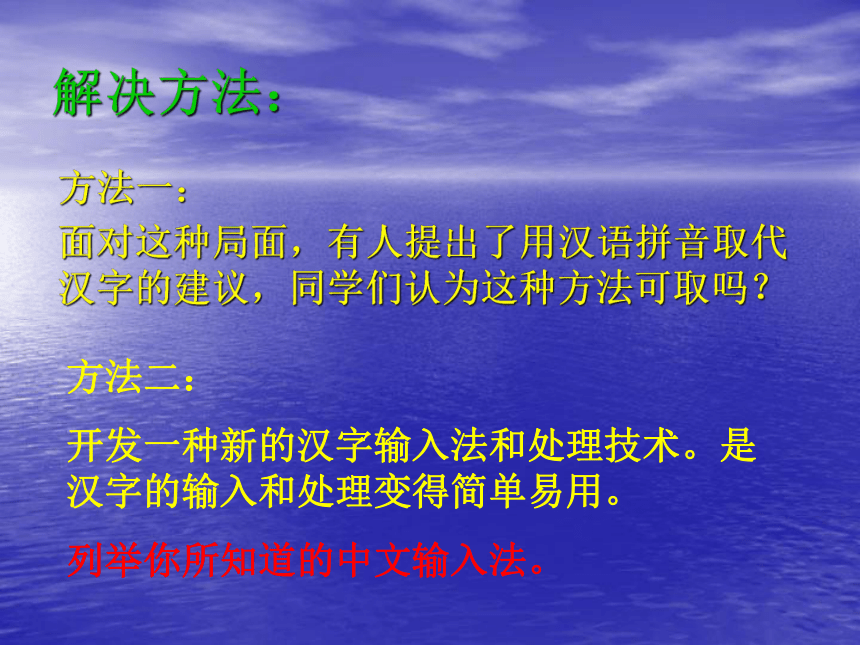 解决方法：

方法一：

面对这种局面，有人提出了用汉语拼音取代汉字的建议，同学们认为这种方法可取吗？

方法二：

开发一种新的汉字输入法和处理技术。是汉字的输入和处理变得简单易用。

列举你所知道的中文输入法。